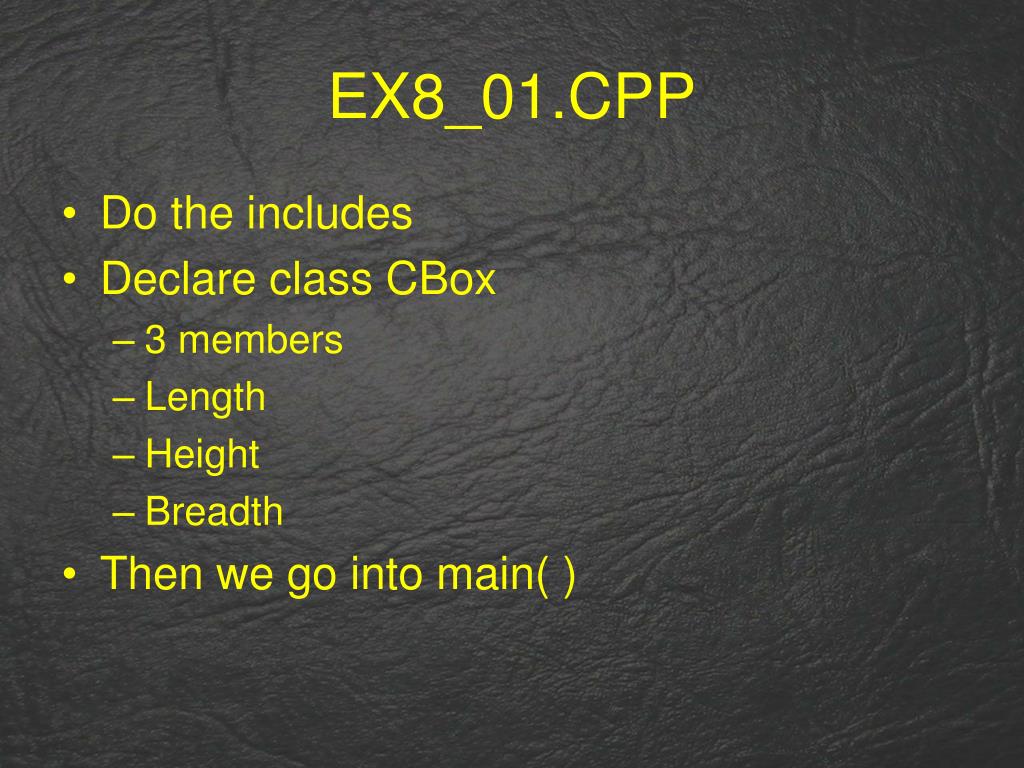 EX8_01.CPP

• Do the includes
• Declare class CBox
– 3 members
– Length
– Height
– Breadth
• Then we go into main( )